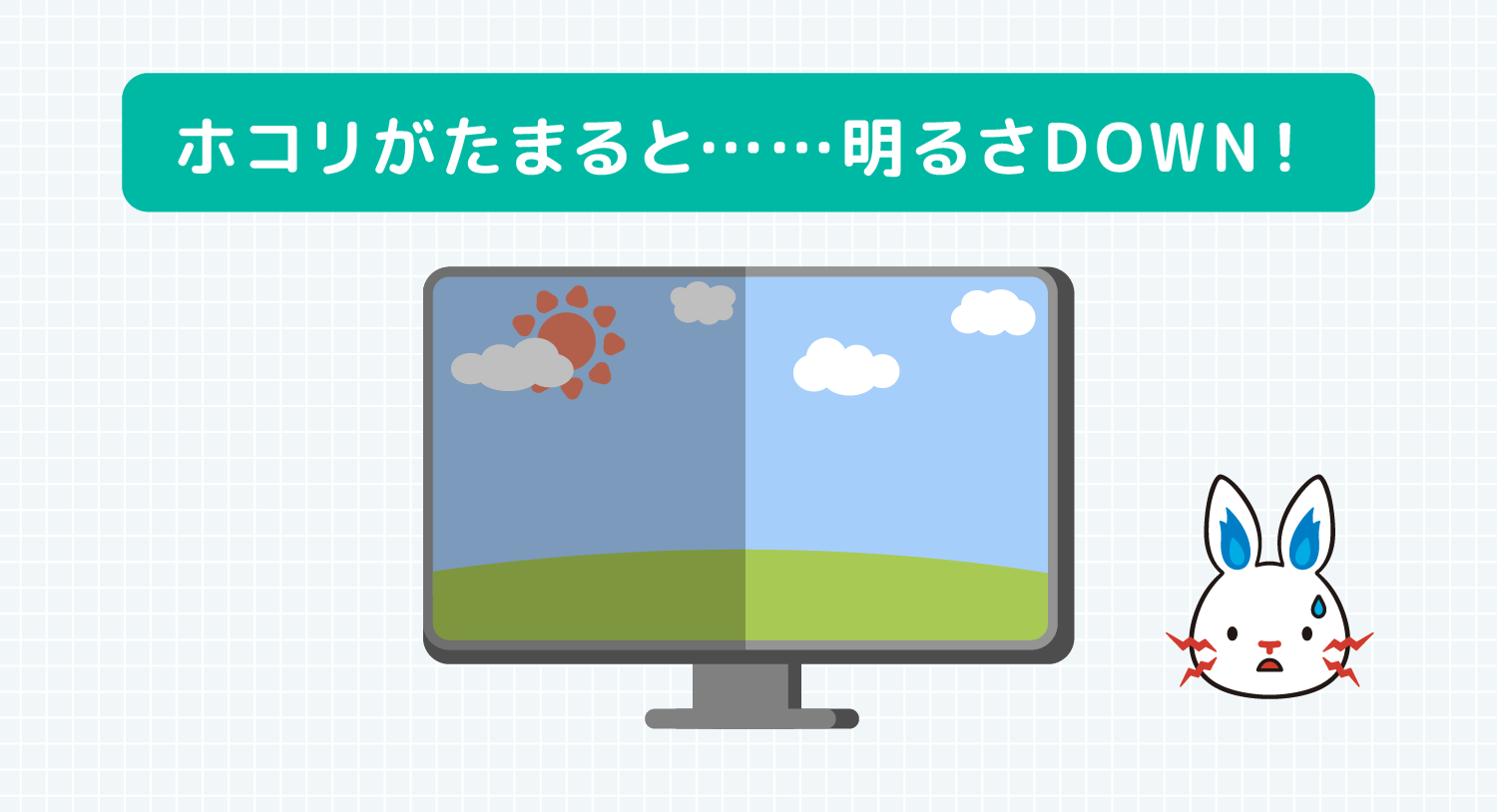 ホコリがたまると……明るさDOWN！